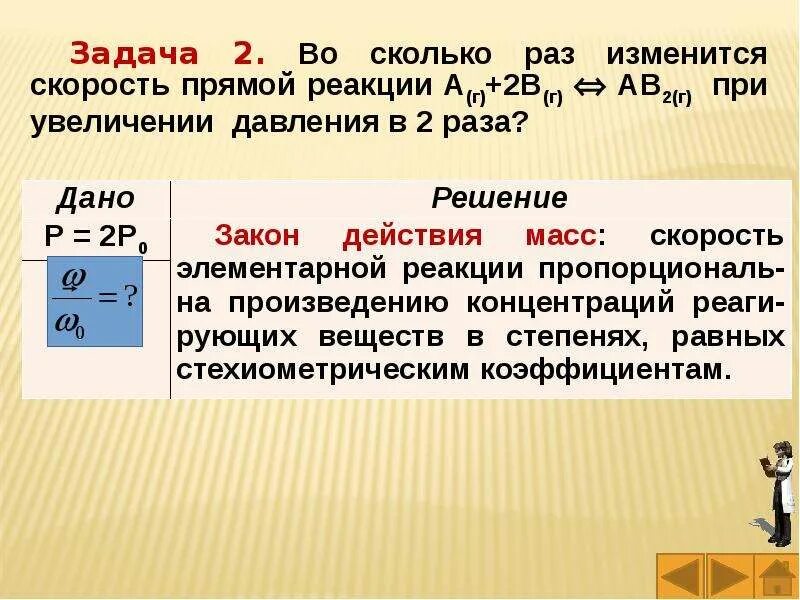 Задача 2. Во сколько раз изменится скорость прямой реакции $A_{(г)}+2B_{(г)} \Leftrightarrow AB_{2(г)}$ при увеличении давления в 2 раза?

| Дано | Решение |
|---|---|
| $P = 2P_0$ | Закон действия масс: скорость элементарной реакции пропорциональна произведению концентраций реагирующих веществ в степенях, равных стехиометрическим коэффициентам. |
| $\frac{\omega}{\omega_0} = ?$ | |